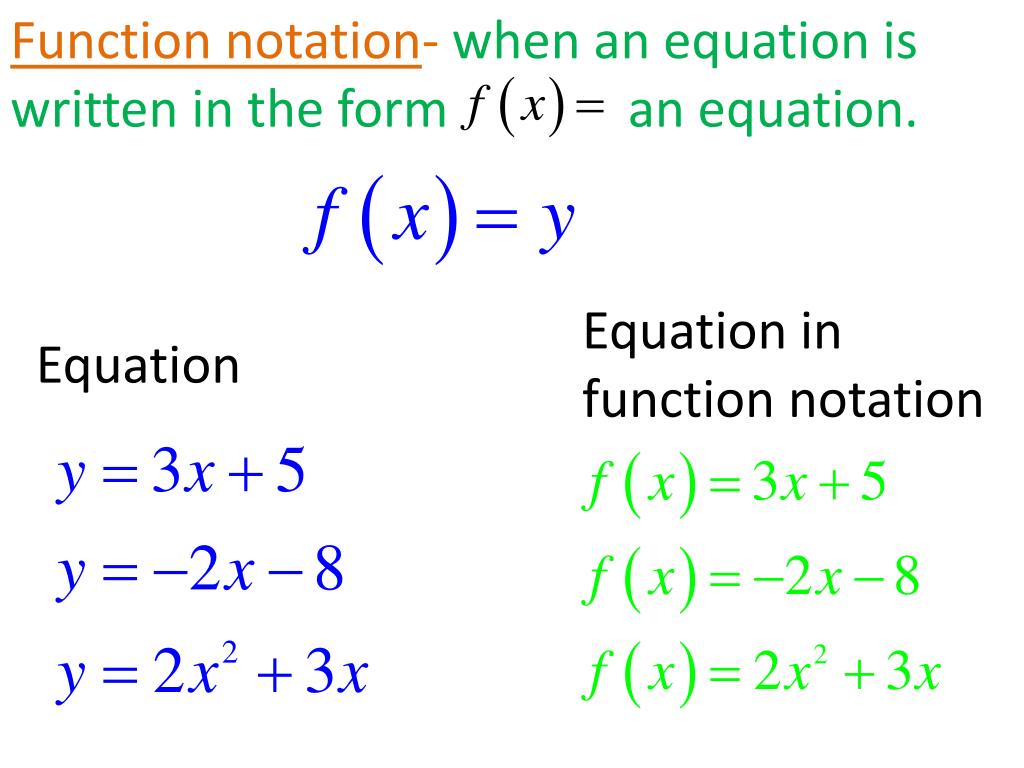 Function notation- when an equation is written in the form $f(x)=$ an equation.

$f(x)=y$

Equation

$y=3x+5$

$y=-2x-8$

$y=2x^2+3x$

Equation in function notation

$f(x)=3x+5$

$f(x)=-2x-8$

$f(x)=2x^2+3x$